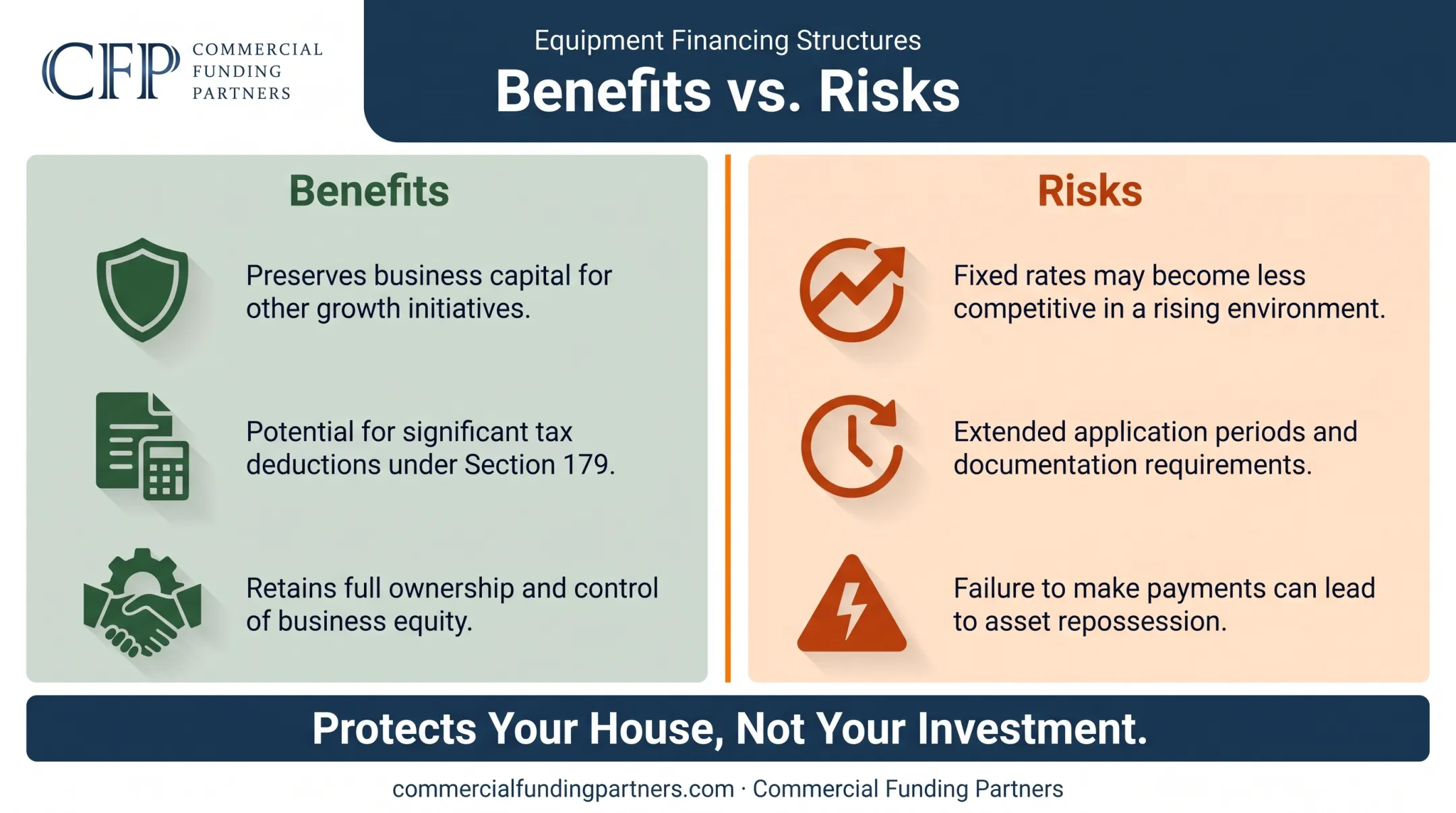 CFP COMMERCIAL FUNDING PARTNERS

Equipment Financing Structures

Benefits vs. Risks

Benefits

Preserves business capital for other growth initiatives.

Potential for significant tax deductions under Section 179.

Retains full ownership and control of business equity.

Risks

Fixed rates may become less competitive in a rising environment.

Extended application periods and documentation requirements.

Failure to make payments can lead to asset repossession.

Protects Your House, Not Your Investment.

commercialfundingpartners.com · Commercial Funding Partners